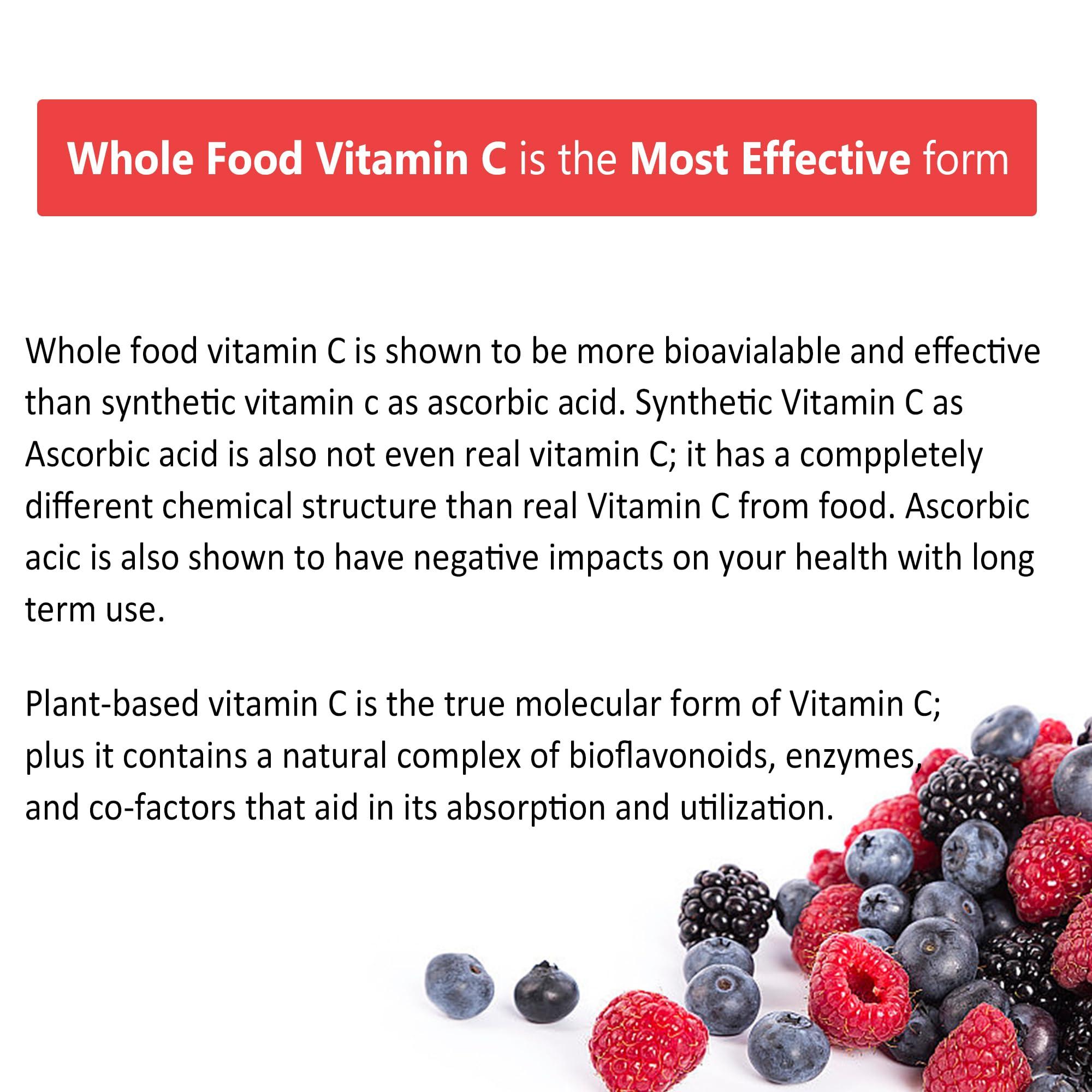 Whole Food Vitamin C is the Most Effective form

Whole food vitamin C is shown to be more bioavialable and effective than synthetic vitamin c as ascorbic acid. Synthetic Vitamin C as Ascorbic acid is also not even real vitamin C; it has a comppletely different chemical structure than real Vitamin C from food. Ascorbic acic is also shown to have negative impacts on your health with long term use.

Plant-based vitamin C is the true molecular form of Vitamin C; plus it contains a natural complex of bioflavonoids, enzymes, and co-factors that aid in its absorption and utilization.